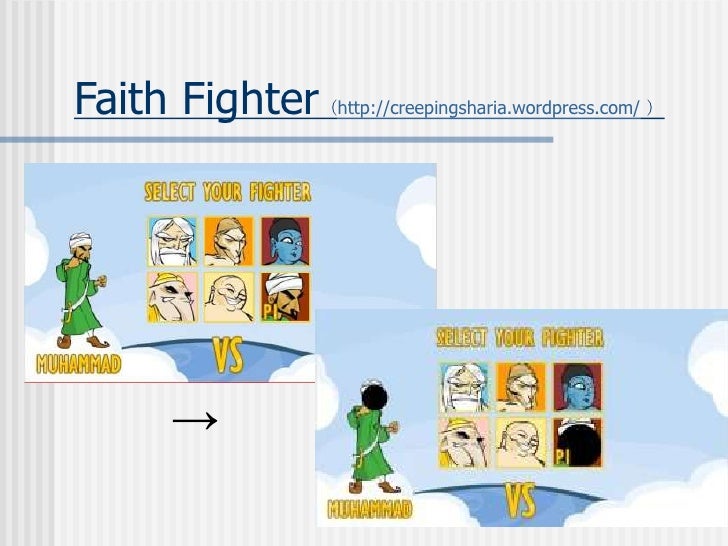 Faith Fighter (http://creepingsharia.wordpress.com/ )

SELECT YOUR FIGHTER

P1

MUHAMMAD

VS

→

SELECT YOUR FIGHTER

P1

MUHAMMAD

VS